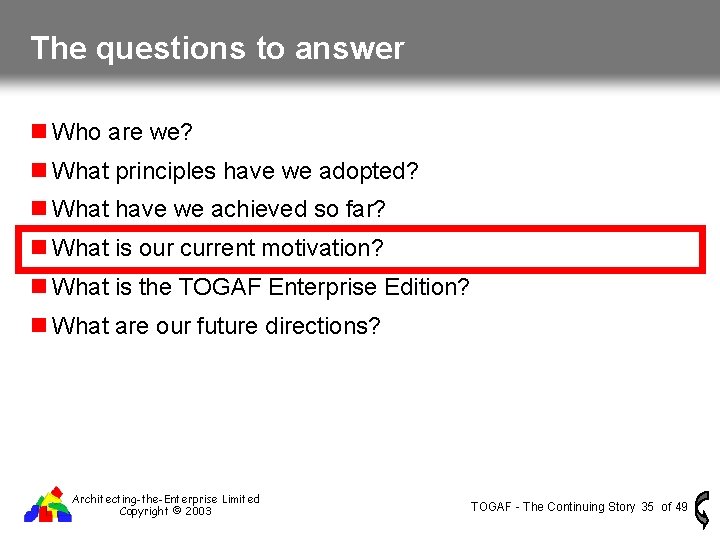 The questions to answer

Who are we?

What principles have we adopted?

What have we achieved so far?

What is our current motivation?

What is the TOGAF Enterprise Edition?

What are our future directions?

Architecting-the-Enterprise Limited
Copyright © 2003

TOGAF - The Continuing Story 35 of 49